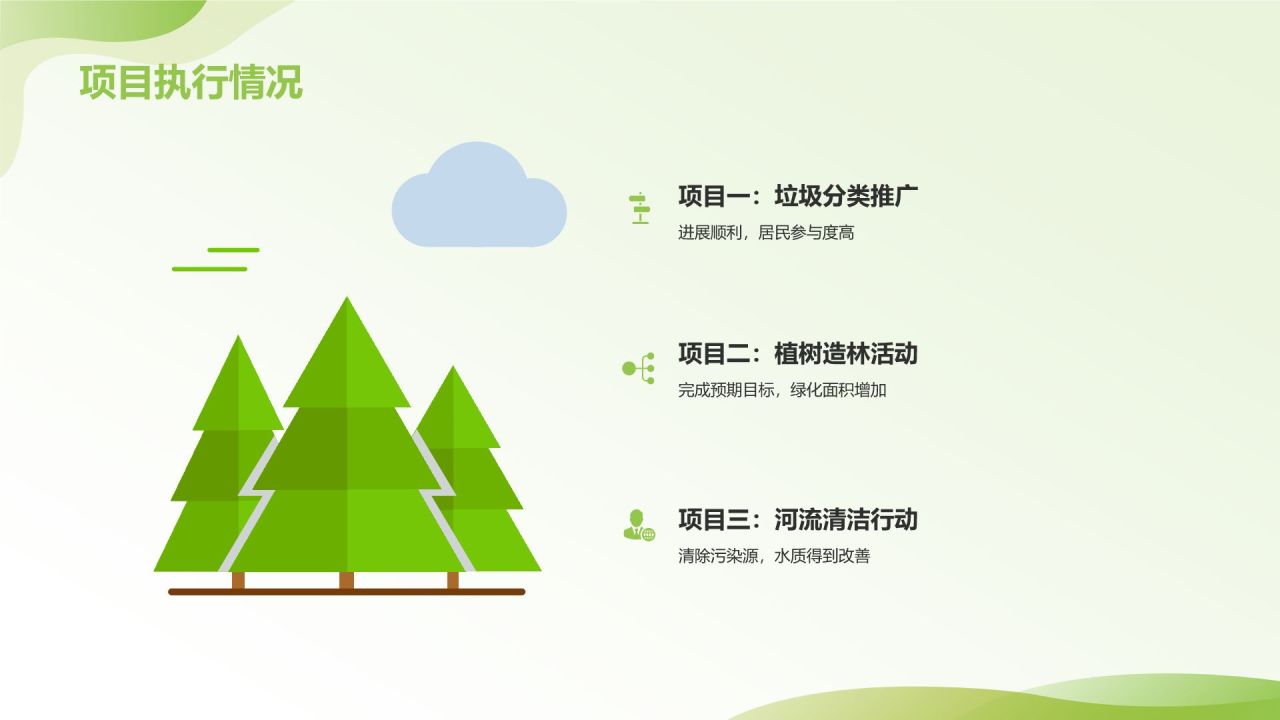 项目执行情况

项目一：垃圾分类推广

进展顺利，居民参与度高

项目二：植树造林活动

完成预期目标，绿化面积增加

项目三：河流清洁行动

清除污染源，水质得到改善